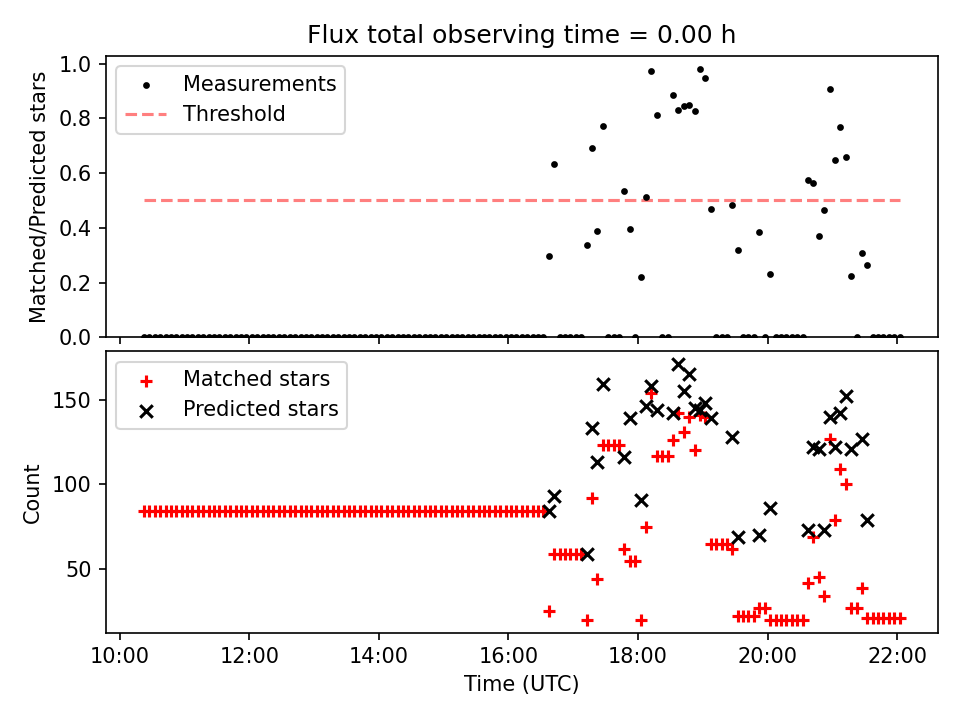 Flux total observing time = 0.00 h

Measurements
Threshold

Matched/Predicted stars

1.0
0.8
0.6
0.4
0.2
0.0

Matched stars
Predicted stars

Count

150
100
50

10:00
12:00
14:00
16:00
18:00
20:00
22:00

Time (UTC)